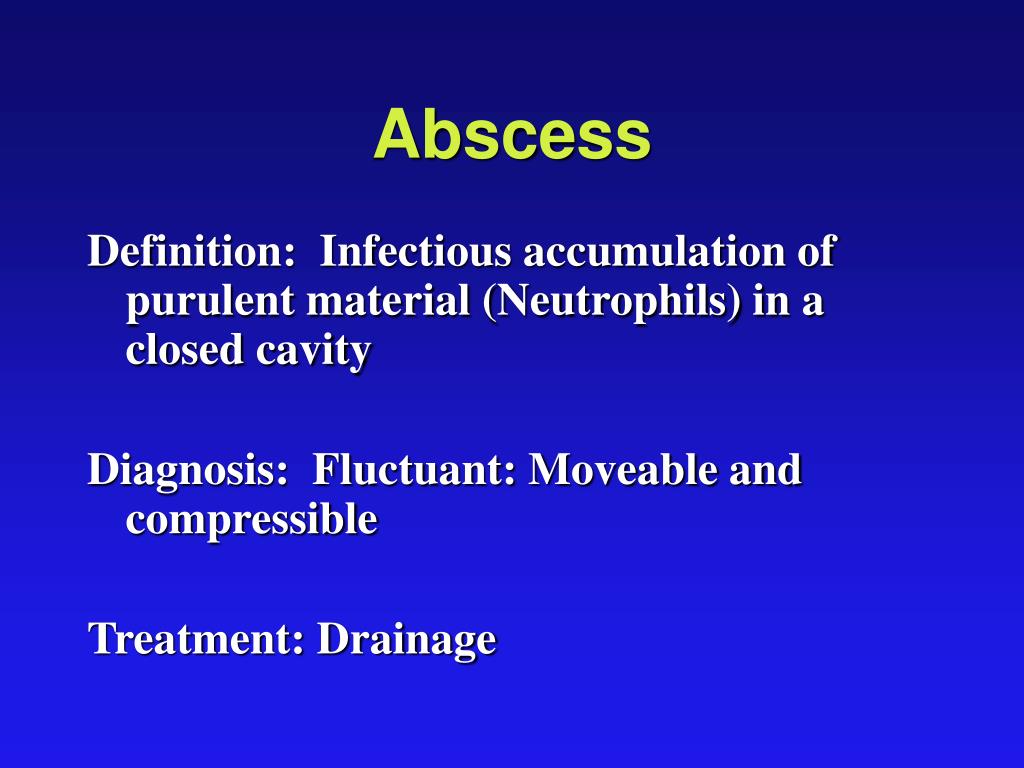 Abscess

Definition: Infectious accumulation of purulent material (Neutrophils) in a closed cavity

Diagnosis: Fluctuant: Moveable and compressible

Treatment: Drainage